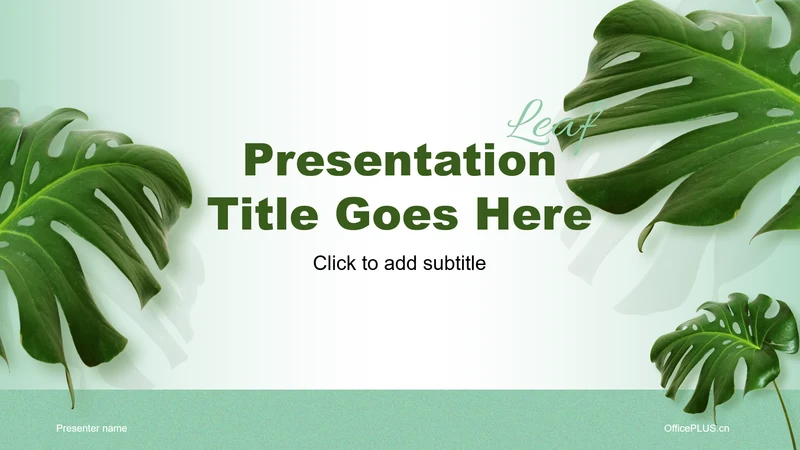 Leaf

Presentation Title Goes Here

Click to add subtitle

Presenter name

OfficePLUS.cn